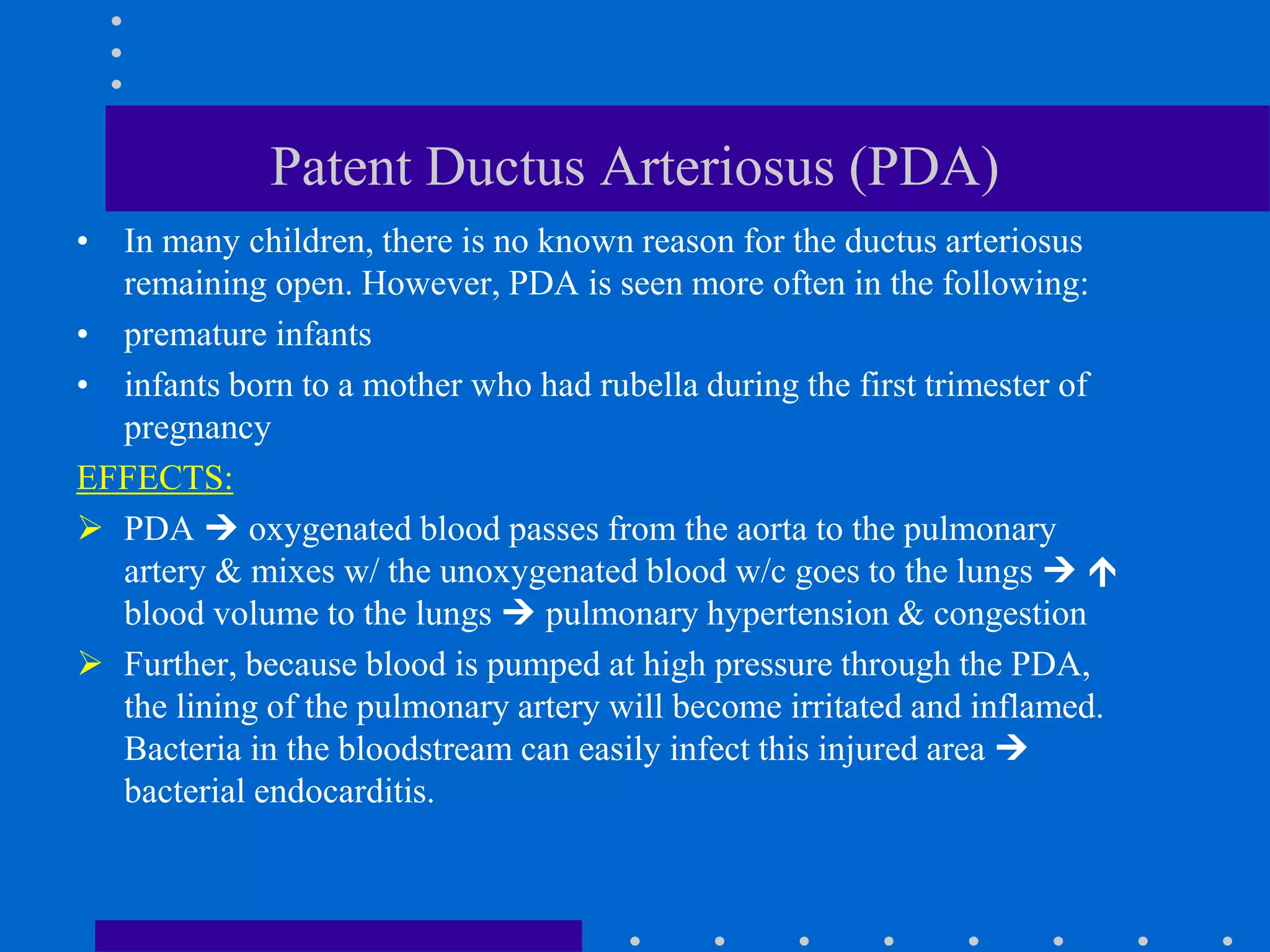 Patent Ductus Arteriosus (PDA)

• In many children, there is no known reason for the ductus arteriosus remaining open. However, PDA is seen more often in the following:
• premature infants
• infants born to a mother who had rubella during the first trimester of pregnancy

EFFECTS:

➢ PDA → oxygenated blood passes from the aorta to the pulmonary artery & mixes w/ the unoxygenated blood w/c goes to the lungs → ↑ blood volume to the lungs → pulmonary hypertension & congestion
➢ Further, because blood is pumped at high pressure through the PDA, the lining of the pulmonary artery will become irritated and inflamed. Bacteria in the bloodstream can easily infect this injured area → bacterial endocarditis.